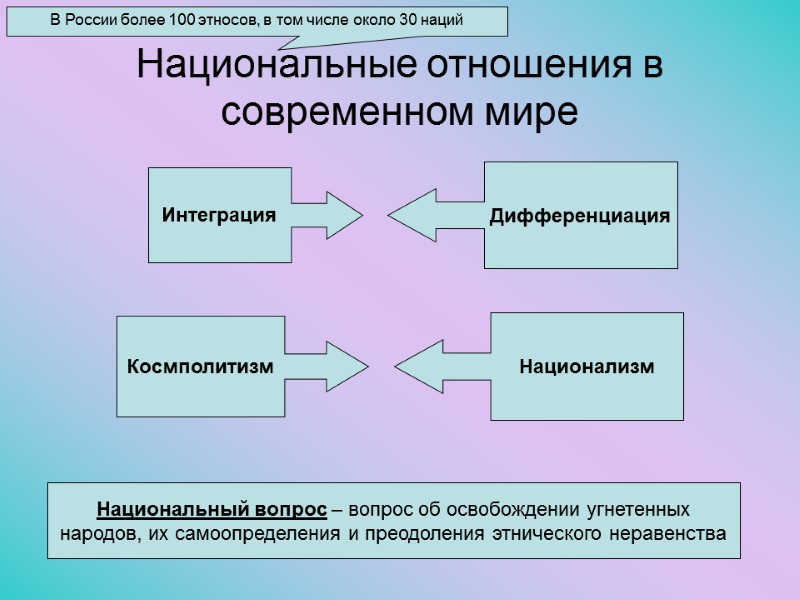 В России более 100 этносов, в том числе около 30 наций

Национальные отношения в современном мире

Интеграция

Дифференциация

Космполитизм

Национализм

Национальный вопрос – вопрос об освобождении угнетенных народов, их самоопределения и преодоления этнического неравенства